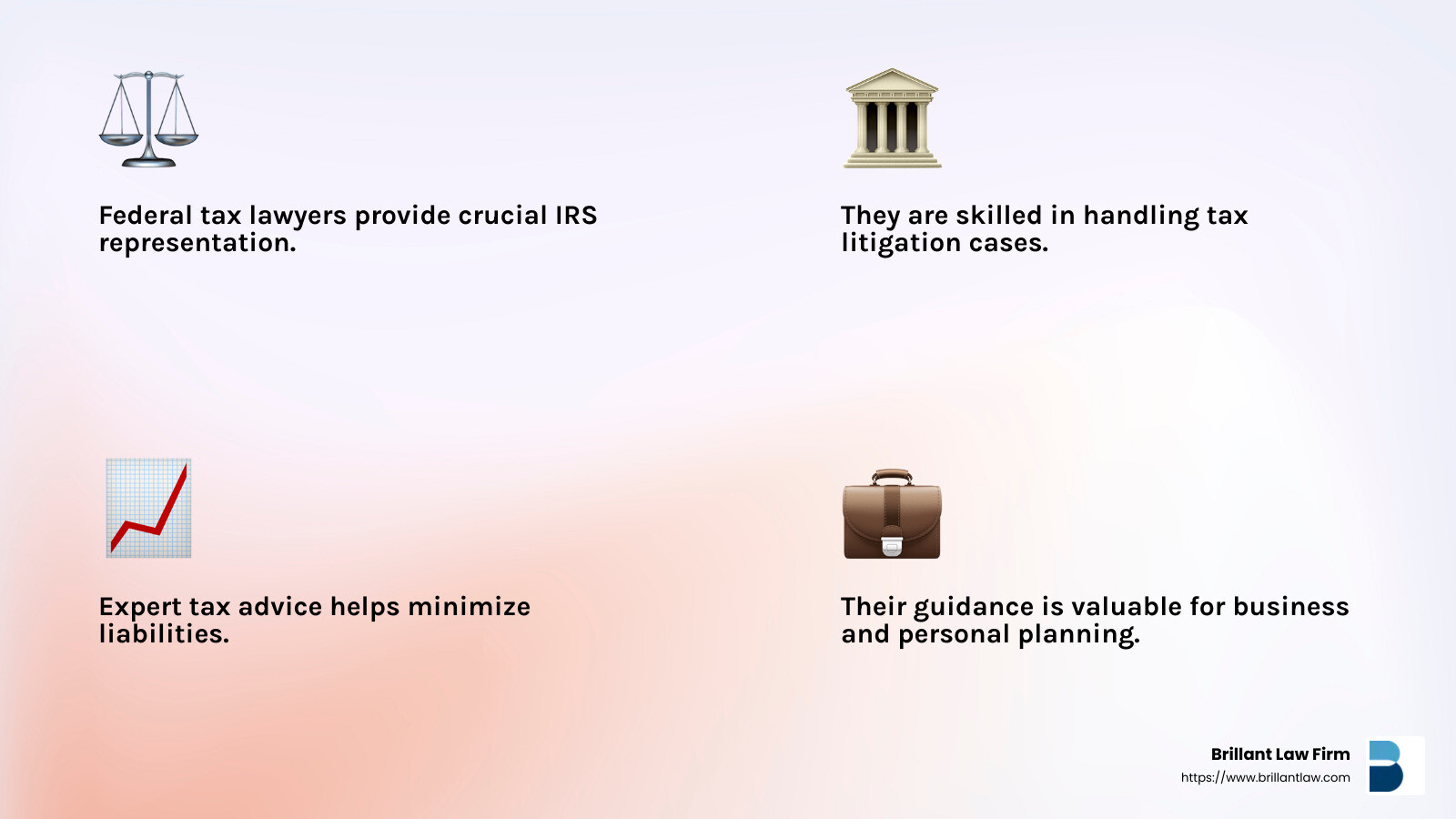 Federal tax lawyers provide crucial IRS representation.

They are skilled in handling tax litigation cases.

Expert tax advice helps minimize liabilities.

Their guidance is valuable for business and personal planning.

Brillant Law Firm
https://www.brillantlaw.com